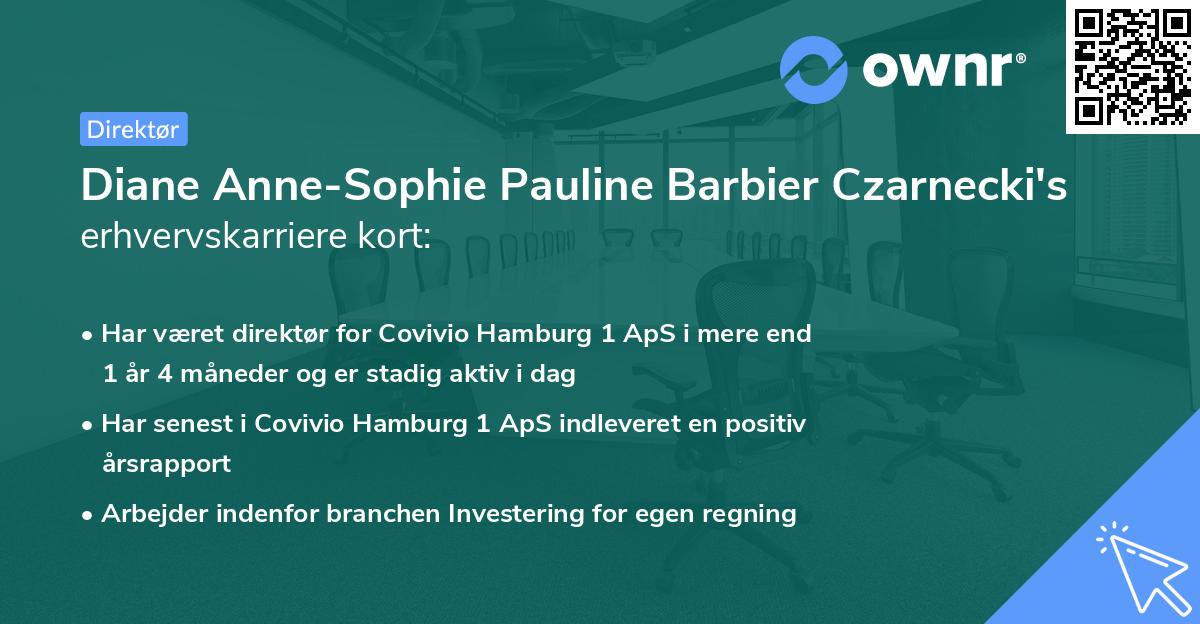 ownr®

Direktør

Diane Anne-Sophie Pauline Barbier Czarnecki's erhvervskarriere kort:

• Har været direktør for Covivio Hamburg 1 ApS i mere end 1 år 4 måneder og er stadig aktiv i dag

• Har senest i Covivio Hamburg 1 ApS indleveret en positiv årsrapport

• Arbejder indenfor branchen Investering for egen regning